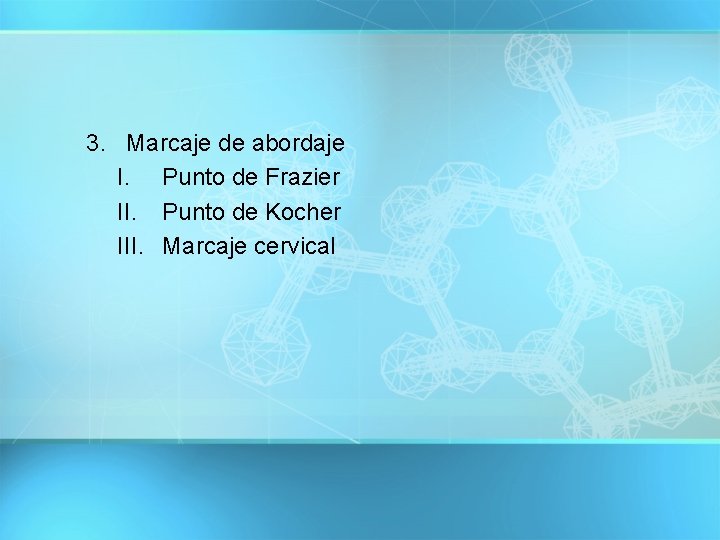 3. Marcaje de abordaje
I. Punto de Frazier
II. Punto de Kocher
III. Marcaje cervical